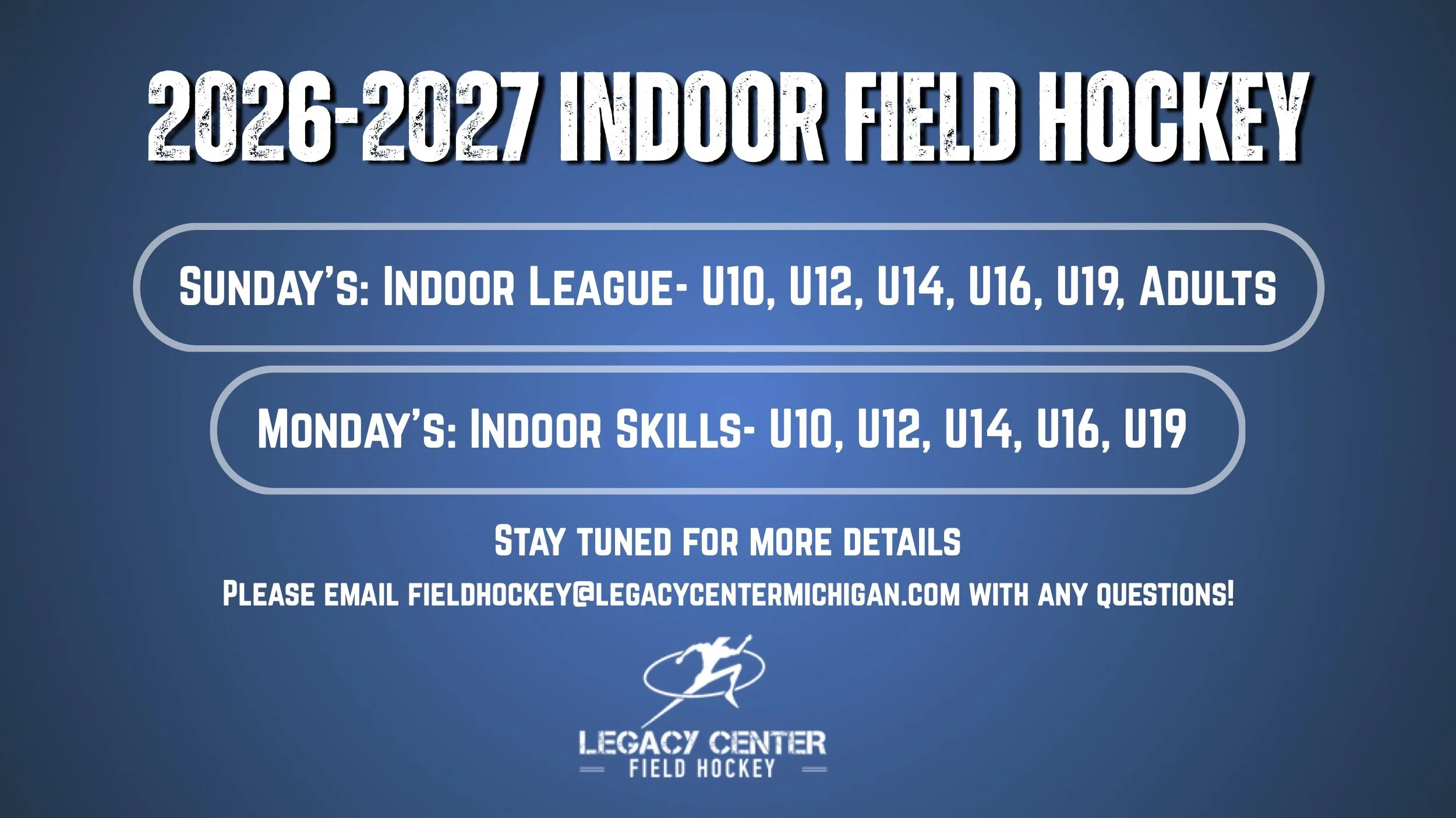 2026-2027 INDOOR FIELD HOCKEY

SUNDAY'S: INDOOR LEAGUE- U10, U12, U14, U16, U19, ADULTS

MONDAY'S: INDOOR SKILLS- U10, U12, U14, U16, U19

STAY TUNED FOR MORE DETAILS

PLEASE EMAIL FIELDHOCKEY@LEGACYCENTERMICHIGAN.COM WITH ANY QUESTIONS!

LEGACY CENTER
FIELD HOCKEY